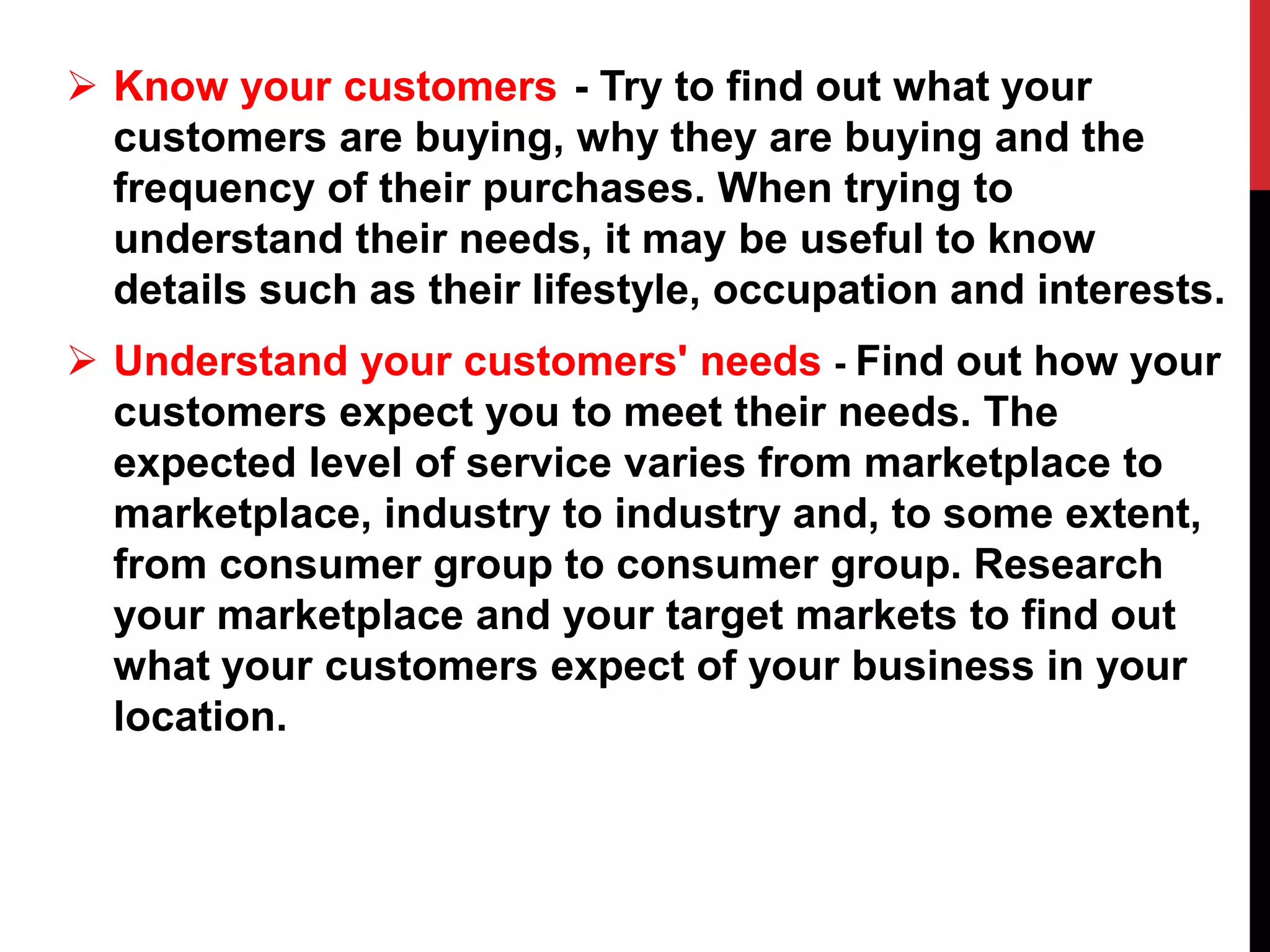 ➢ Know your customers - Try to find out what your customers are buying, why they are buying and the frequency of their purchases. When trying to understand their needs, it may be useful to know details such as their lifestyle, occupation and interests.

➢ Understand your customers' needs - Find out how your customers expect you to meet their needs. The expected level of service varies from marketplace to marketplace, industry to industry and, to some extent, from consumer group to consumer group. Research your marketplace and your target markets to find out what your customers expect of your business in your location.